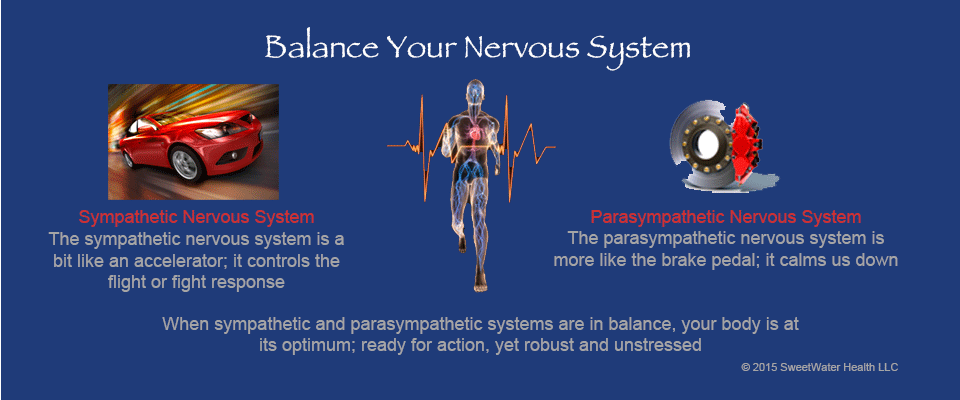 Balance Your Nervous System

Sympathetic Nervous System
The sympathetic nervous system is a bit like an accelerator; it controls the flight or fight response

Parasympathetic Nervous System
The parasympathetic nervous system is more like the brake pedal; it calms us down

When sympathetic and parasympathetic systems are in balance, your body is at its optimum; ready for action, yet robust and unstressed

© 2015 SweetWater Health LLC